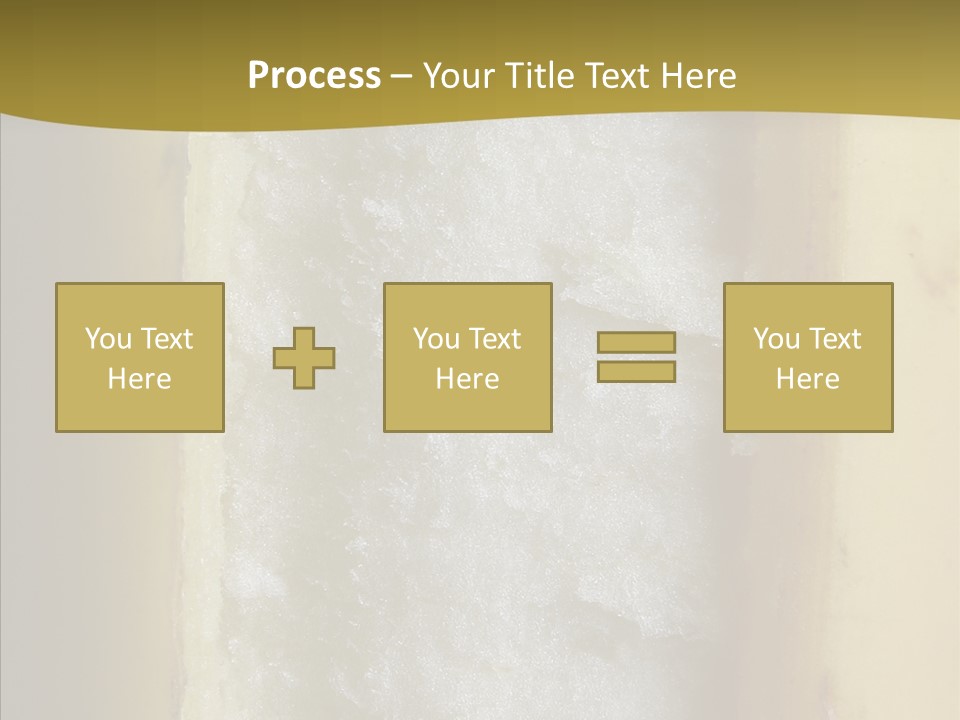 Process – Your Title Text Here

You Text Here

You Text Here

You Text Here